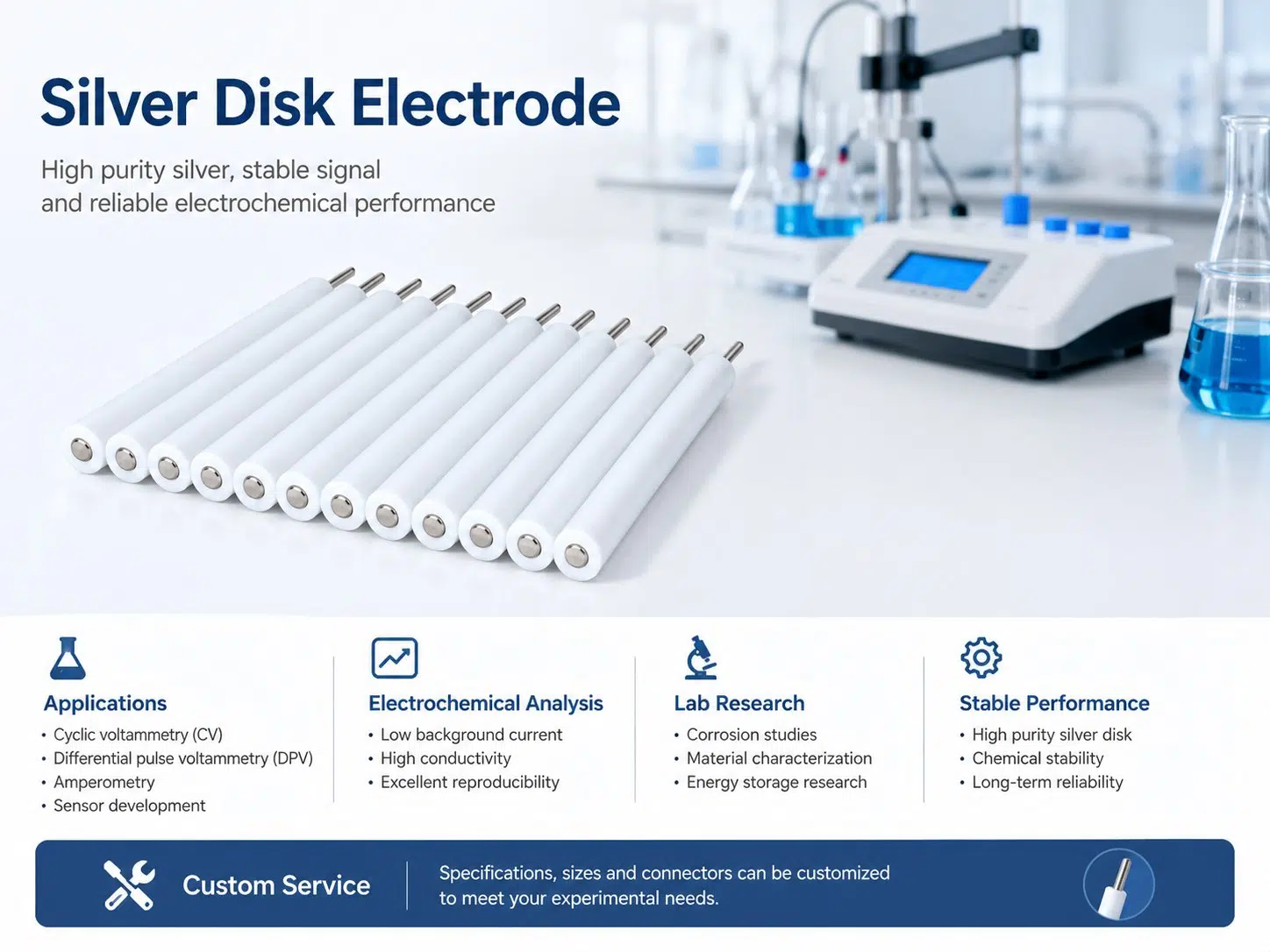 Silver Disk Electrode

High purity silver, stable signal and reliable electrochemical performance

Applications
• Cyclic voltammetry (CV)
• Differential pulse voltammetry (DPV)
• Amperometry
• Sensor development

Electrochemical Analysis
• Low background current
• High conductivity
• Excellent reproducibility

Lab Research
• Corrosion studies
• Material characterization
• Energy storage research

Stable Performance
• High purity silver disk
• Chemical stability
• Long-term reliability

Custom Service

Specifications, sizes and connectors can be customized to meet your experimental needs.